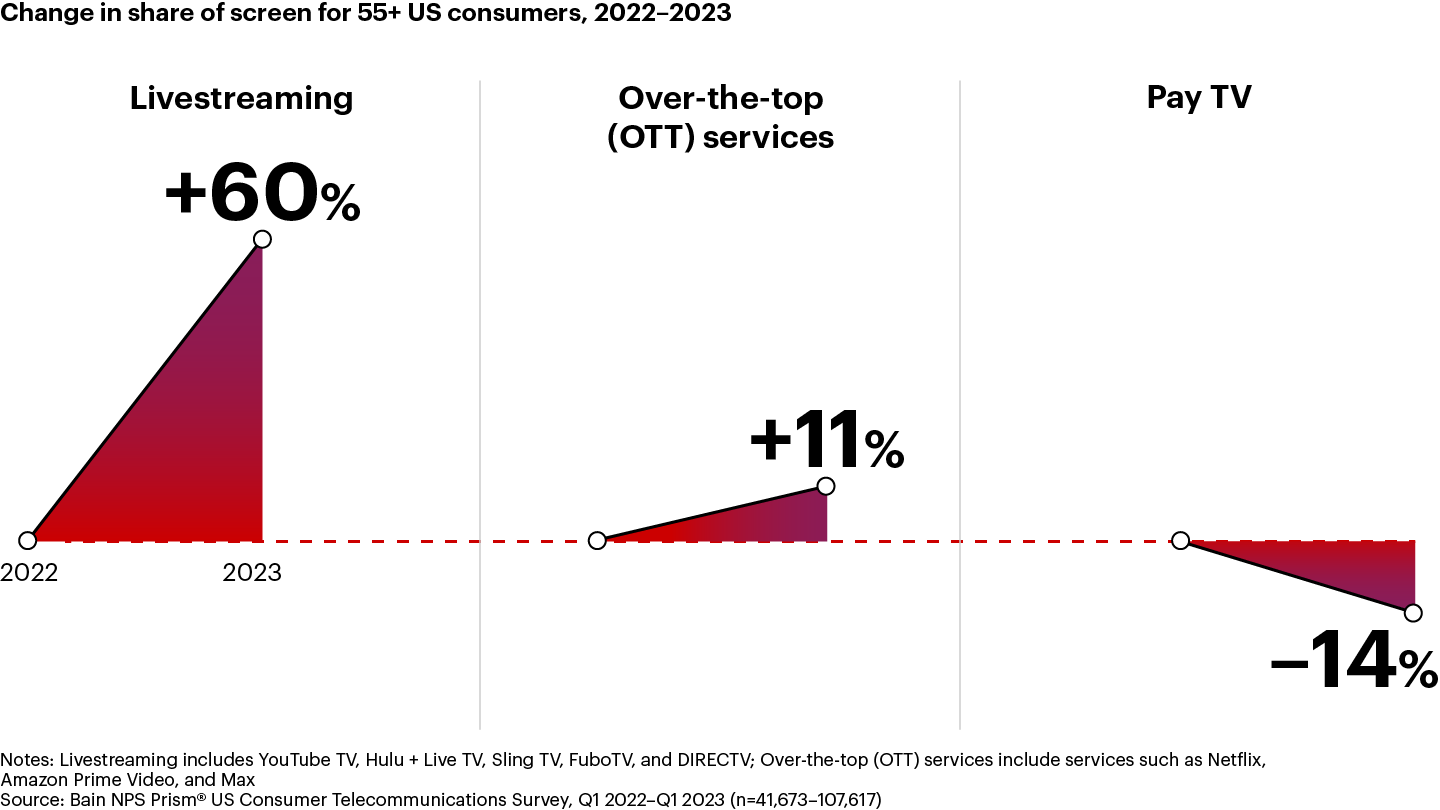 Change in share of screen for 55+ US consumers, 2022–2023

Livestreaming

+60%

2022

2023

Over-the-top (OTT) services

+11%

Pay TV

–14%

Notes: Livestreaming includes YouTube TV, Hulu + Live TV, Sling TV, FuboTV, and DIRECTV; Over-the-top (OTT) services include services such as Netflix, Amazon Prime Video, and Max
Source: Bain NPS Prism® US Consumer Telecommunications Survey, Q1 2022–Q1 2023 (n=41,673–107,617)